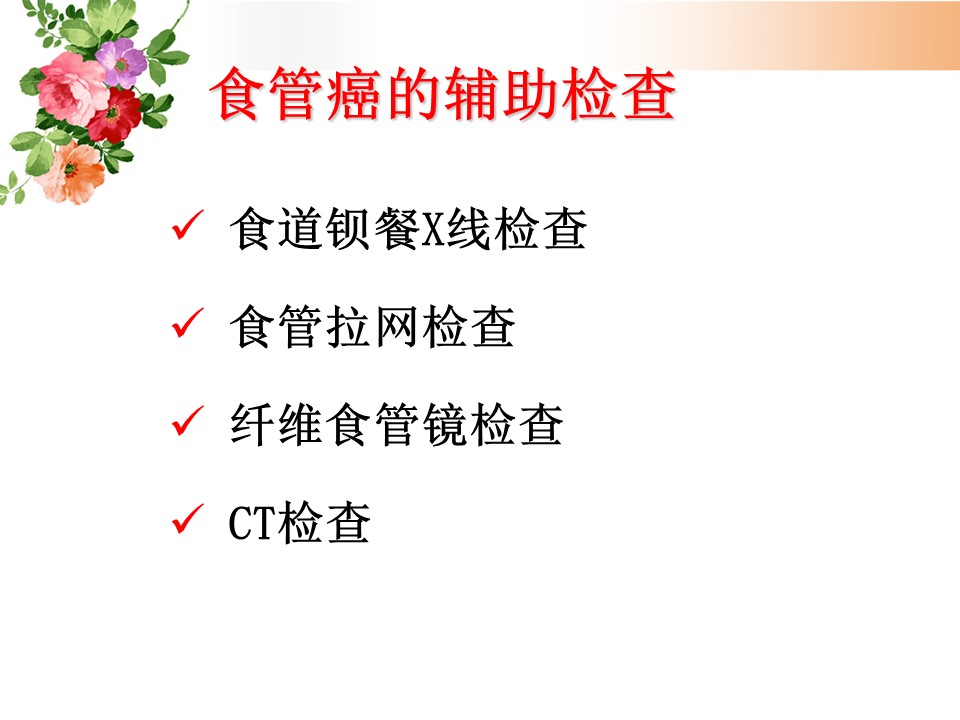 食管癌的辅助检查

✓ 食道钡餐X线检查

✓ 食管拉网检查

✓ 纤维食管镜检查

✓ CT检查